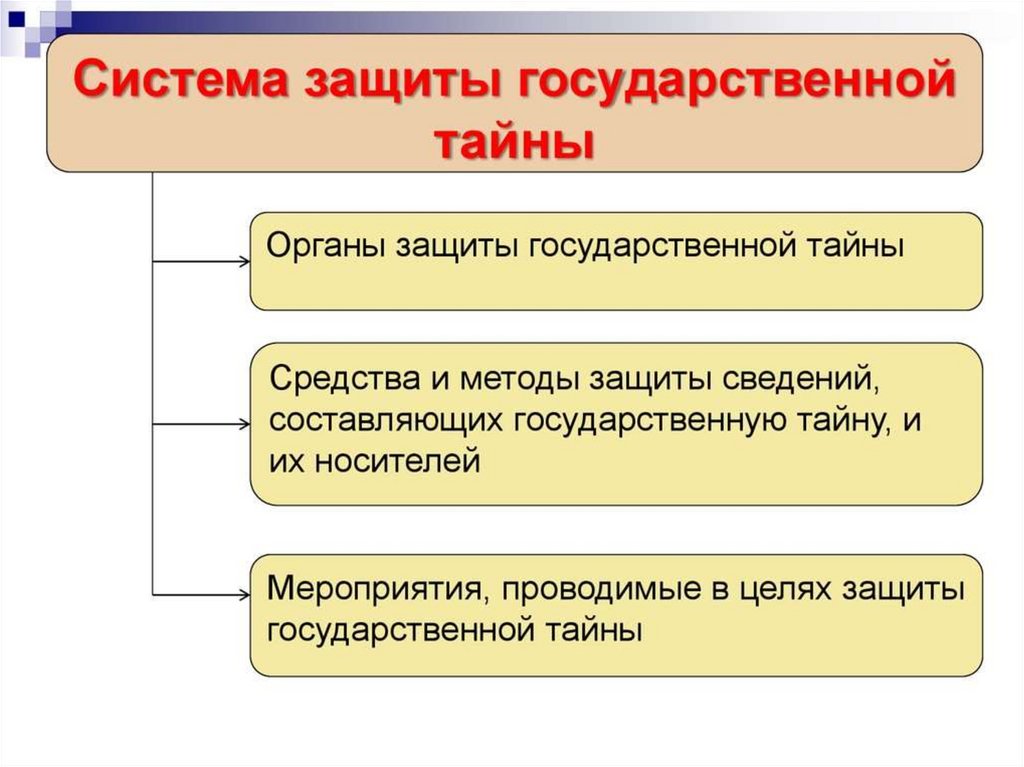 Система защиты государственной тайны

Органы защиты государственной тайны

Средства и методы защиты сведений, составляющих государственную тайну, и их носителей

Мероприятия, проводимые в целях защиты государственной тайны